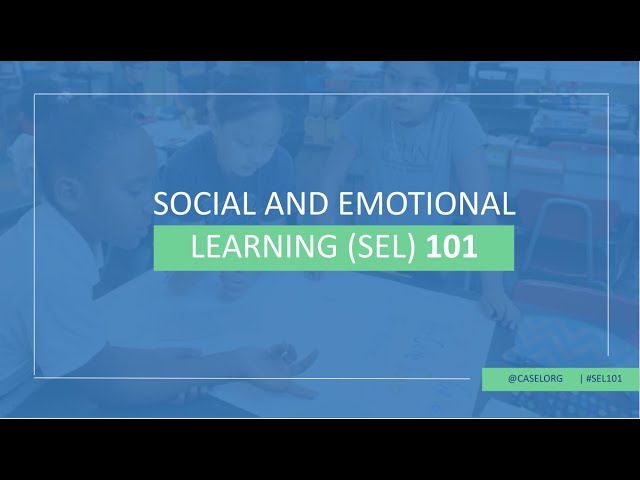 SOCIAL AND EMOTIONAL
LEARNING (SEL) 101

@CASELORG | #SEL101